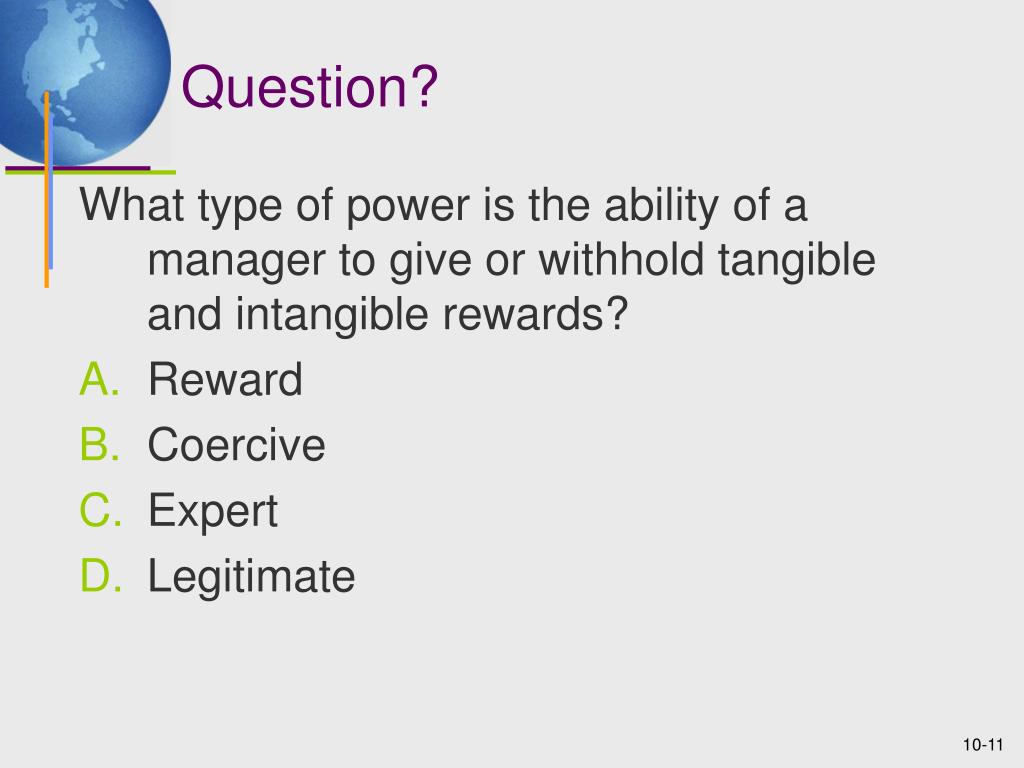 Question?

What type of power is the ability of a manager to give or withhold tangible and intangible rewards?

A. Reward
B. Coercive
C. Expert
D. Legitimate

10-11